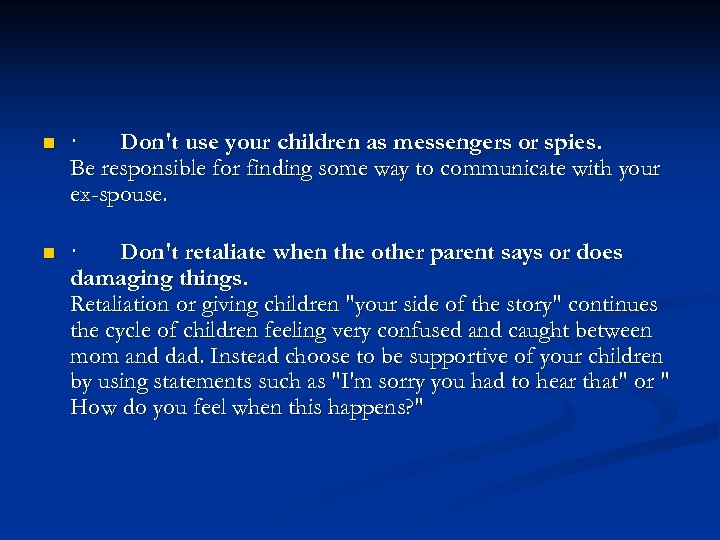 ·	Don't use your children as messengers or spies.
Be responsible for finding some way to communicate with your ex-spouse.

·	Don't retaliate when the other parent says or does damaging things.
Retaliation or giving children "your side of the story" continues the cycle of children feeling very confused and caught between mom and dad. Instead choose to be supportive of your children by using statements such as "I'm sorry you had to hear that" or " How do you feel when this happens?"